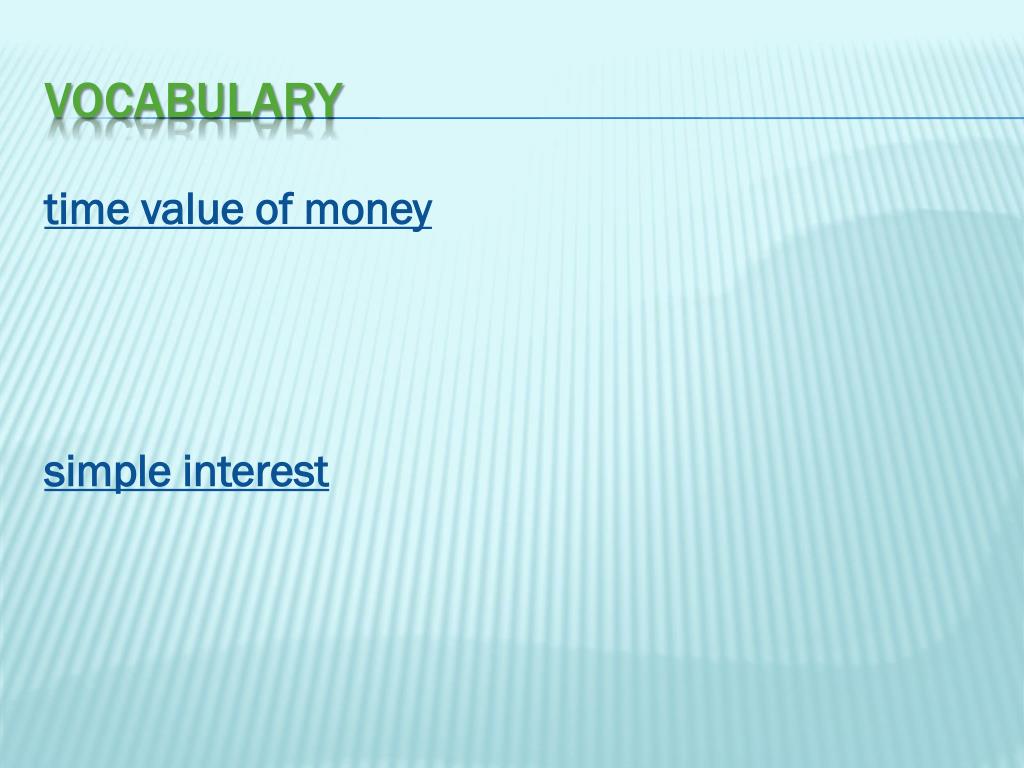 VOCABULARY

time value of money

simple interest